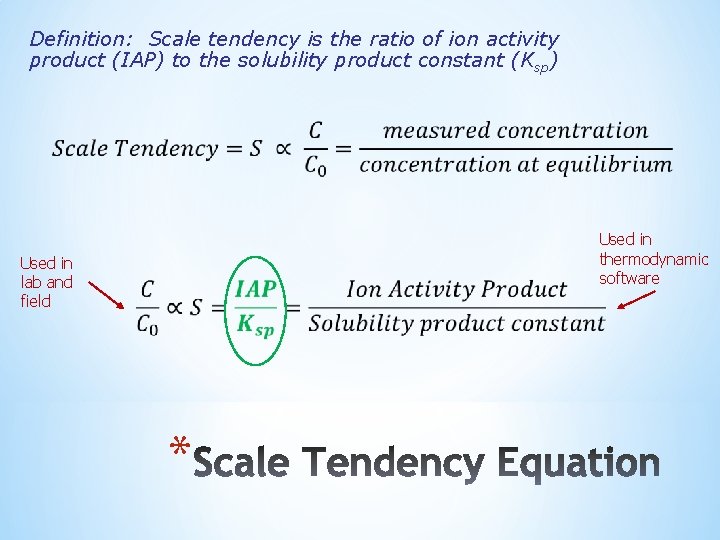 Definition: Scale tendency is the ratio of ion activity product (IAP) to the solubility product constant ($K_{sp}$)

$Scale\ Tendency = S \propto \frac{C}{C_0} = \frac{measured\ concentration}{concentration\ at\ equilibrium}$

Used in lab and field

$\frac{C}{C_0} \propto S = \frac{IAP}{K_{sp}} = \frac{Ion\ Activity\ Product}{Solubility\ product\ constant}$

Used in thermodynamic software

*Scale Tendency Equation